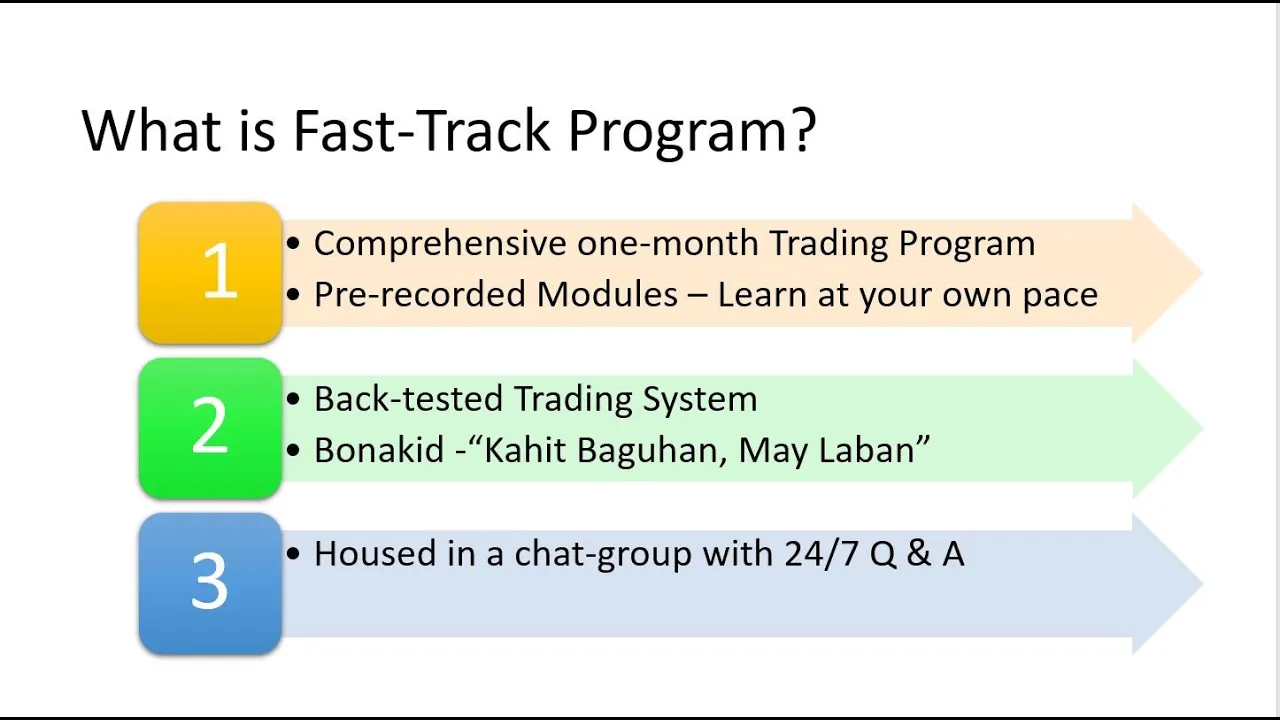 What is Fast-Track Program?

1

• Comprehensive one-month Trading Program
• Pre-recorded Modules – Learn at your own pace

2

• Back-tested Trading System
• Bonakid -“Kahit Baguhan, May Laban”

3

• Housed in a chat-group with 24/7 Q & A